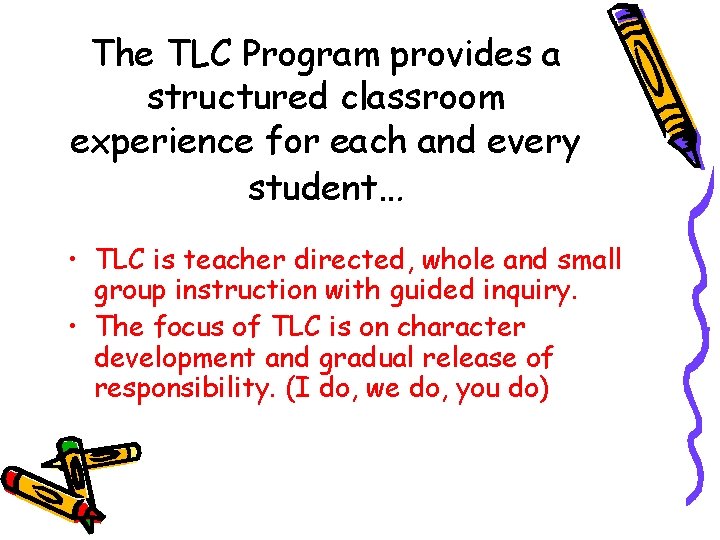 The TLC Program provides a structured classroom experience for each and every student…

• TLC is teacher directed, whole and small group instruction with guided inquiry.
• The focus of TLC is on character development and gradual release of responsibility. (I do, we do, you do)